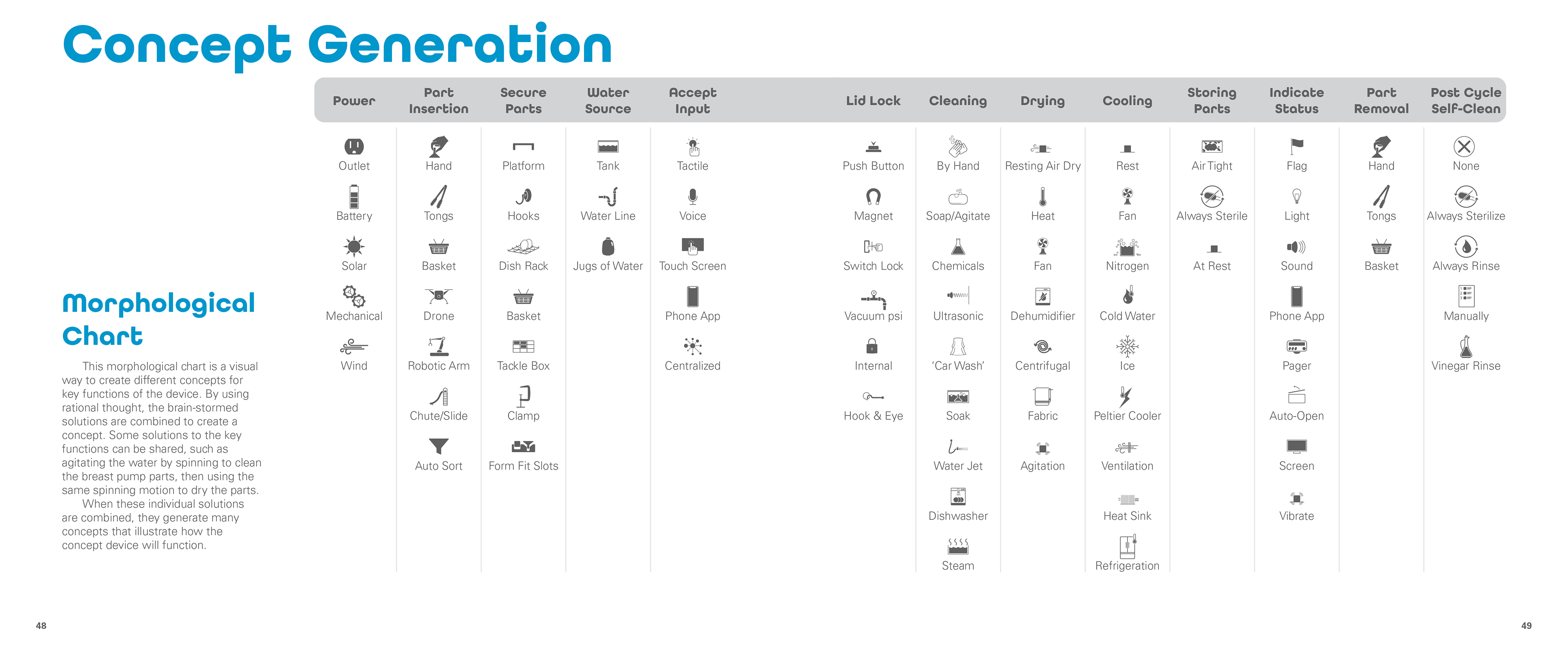 Concept Generation

Morphological Chart

This morphological chart is a visual way to create different concepts for key functions of the device. By using rational thought, the brain-stormed solutions are combined to create a concept. Some solutions to the key functions can be shared, such as agitating the water by spinning to clean the breast pump parts, then using the same spinning motion to dry the parts.

When these individual solutions are combined, they generate many concepts that illustrate how the concept device will function.

| Power | Part Insertion | Secure Parts | Water Source | Accept Input | Lid Lock | Cleaning | Drying | Cooling | Storing Parts | Indicate Status | Part Removal | Post Cycle Self-Clean |
|---|---|---|---|---|---|---|---|---|---|---|---|---|
| Outlet | Hand | Platform | Tank | Tactile | Push Button | By Hand | Resting Air Dry | Rest | Air Tight | Flag | Hand | None |
| Battery | Tongs | Hooks | Water Line | Voice | Magnet | Soap/Agitate | Heat | Fan | Always Sterile | Light | Tongs | Always Sterilize |
| Solar | Basket | Dish Rack | Jugs of Water | Touch Screen | Switch Lock | Chemicals | Fan | Nitrogen | At Rest | Sound | Basket | Always Rinse |
| Mechanical | Drone | Basket | | Phone App | Vacuum psi | Ultrasonic | Dehumidifier | Cold Water | | Phone App | | Manually |
| Wind | Robotic Arm | Tackle Box | | Centralized | Internal | 'Car Wash' | Centrifugal | Ice | | Pager | | Vinegar Rinse |
| | Chute/Slide | Clamp | | | Hook & Eye | Soak | Fabric | Peltier Cooler | | Auto-Open | | |
| | Auto Sort | Form Fit Slots | | | | Water Jet | Agitation | Ventilation | | Screen | | |
| | | | | | | Dishwasher | | Heat Sink | | Vibrate | | |
| | | | | | | Steam | | Refrigeration | | | | |

48

49